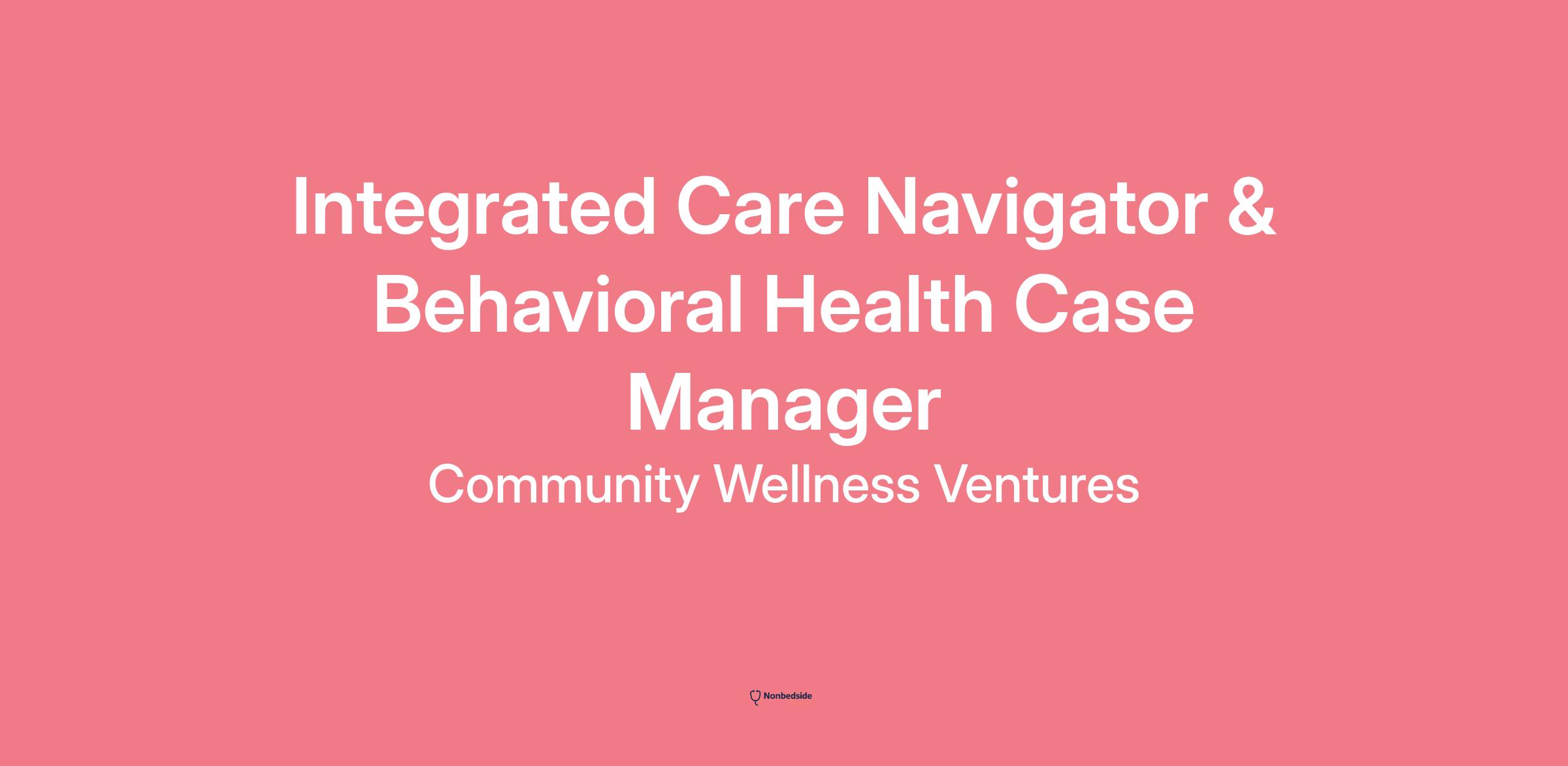 Integrated Care Navigator & Behavioral Health Case Manager

Community Wellness Ventures

Nonbedside